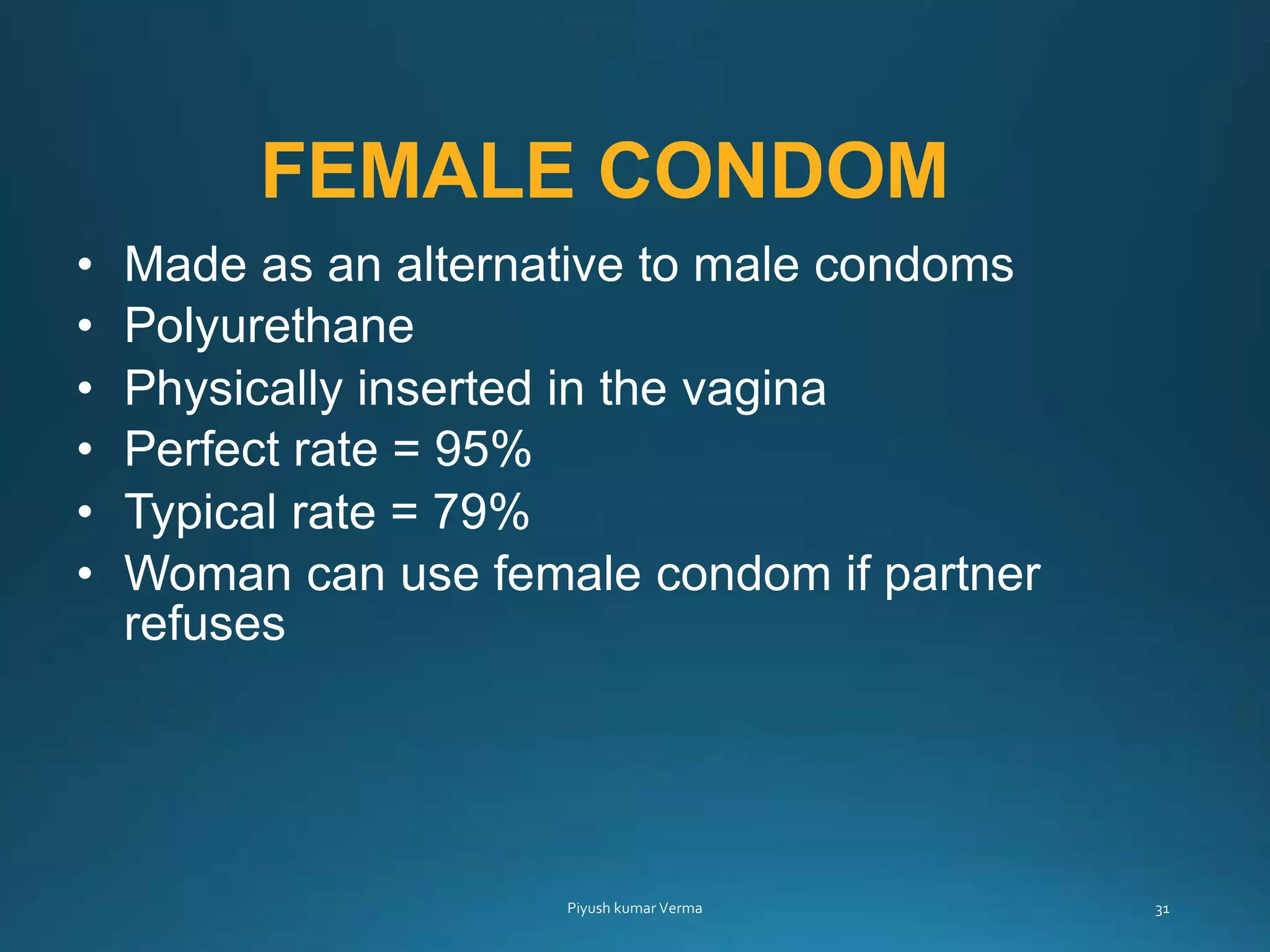 FEMALE CONDOM

• Made as an alternative to male condoms
• Polyurethane
• Physically inserted in the vagina
• Perfect rate = 95%
• Typical rate = 79%
• Woman can use female condom if partner refuses

Piyush kumar Verma

31